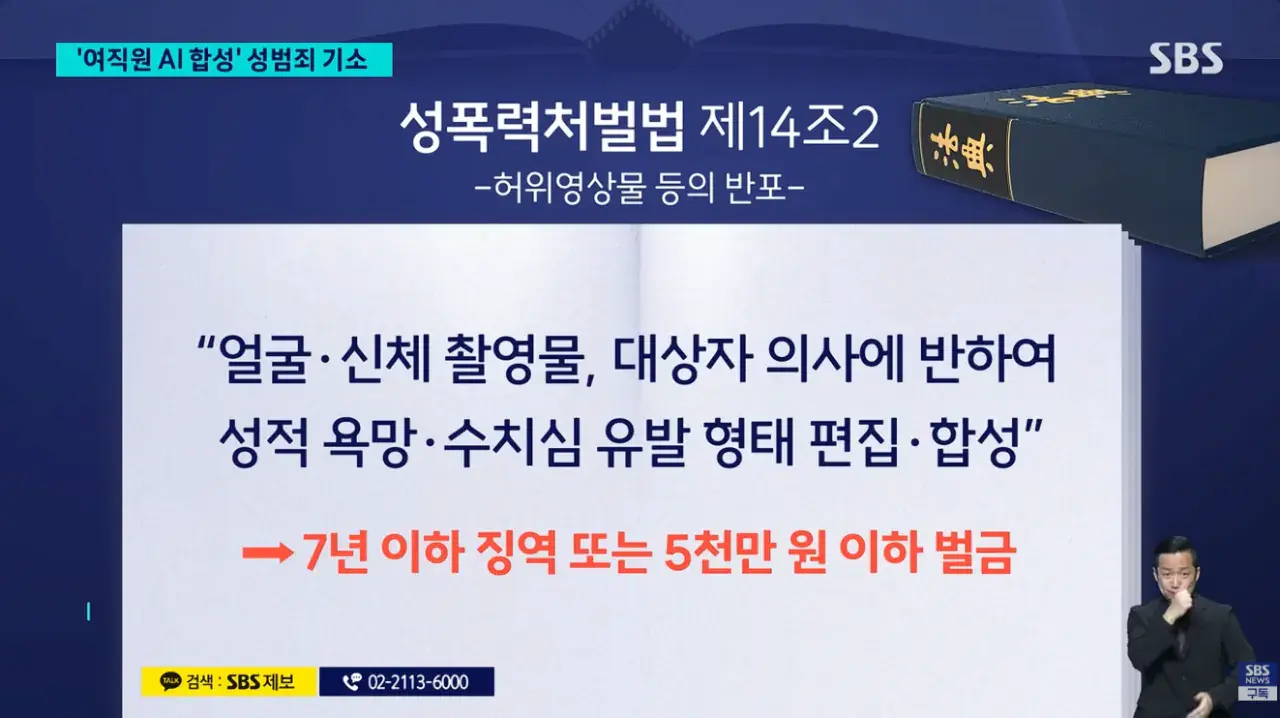 '여직원 AI 합성' 성범죄 기소

SBS

성폭력처벌법 제14조2
-허위영상물 등의 반포-

法典

"얼굴·신체 촬영물, 대상자 의사에 반하여 성적 욕망·수치심 유발 형태 편집·합성"

→ 7년 이하 징역 또는 5천만 원 이하 벌금

TALK 검색 : SBS 제보

02-2113-6000

SBS NEWS 구독